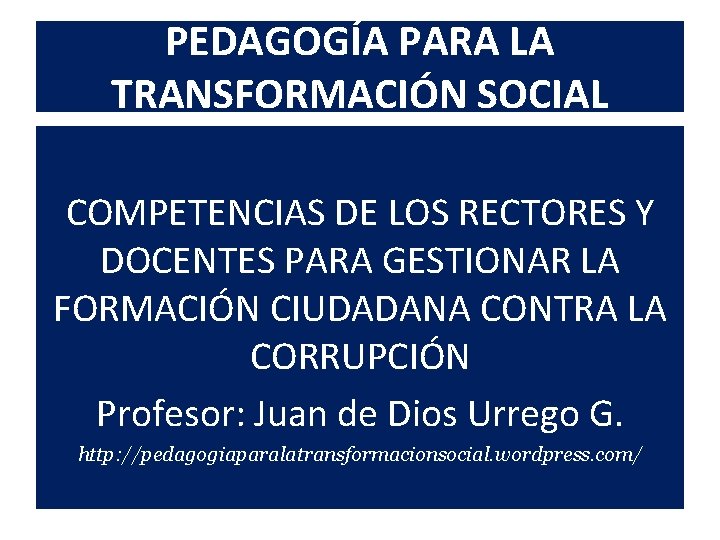 PEDAGOGÍA PARA LA TRANSFORMACIÓN SOCIAL

COMPETENCIAS DE LOS RECTORES Y DOCENTES PARA GESTIONAR LA FORMACIÓN CIUDADANA CONTRA LA CORRUPCIÓN

Profesor: Juan de Dios Urrego G.

http://pedagogiaparalatransformacionsocial.wordpress.com/